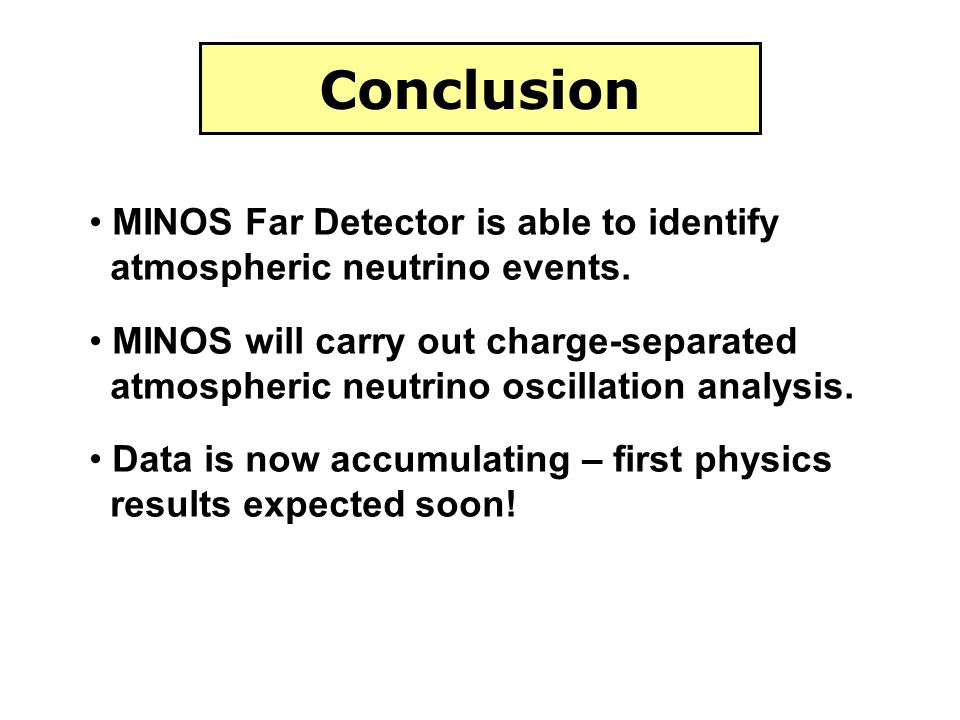 Conclusion

• MINOS Far Detector is able to identify atmospheric neutrino events.

• MINOS will carry out charge-separated atmospheric neutrino oscillation analysis.

• Data is now accumulating – first physics results expected soon!